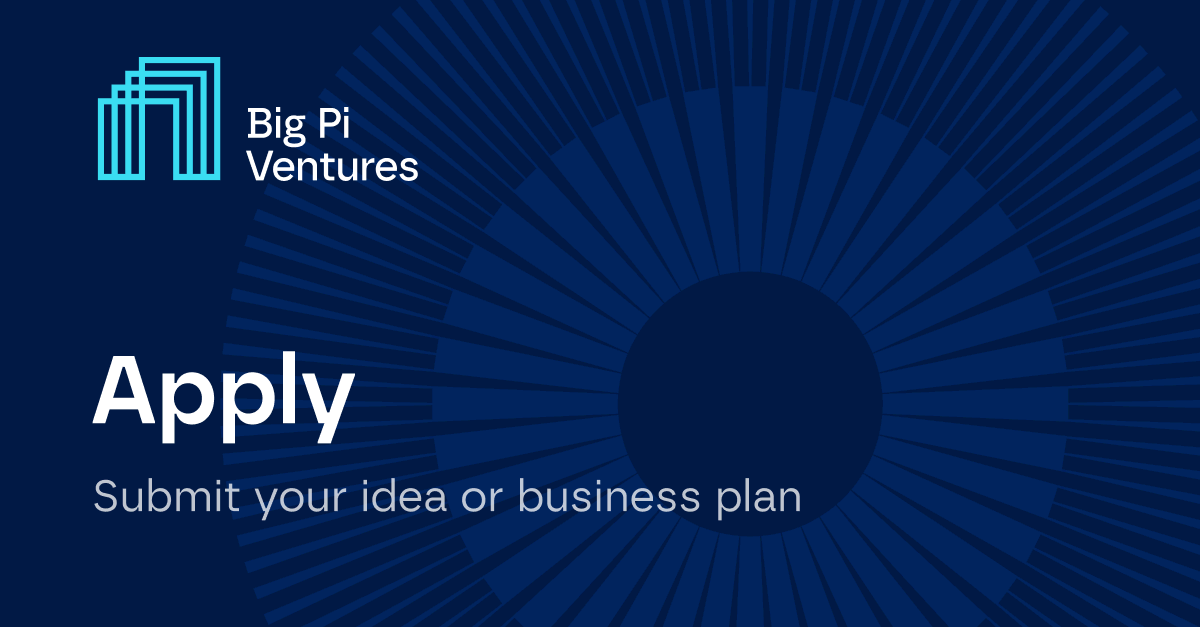 Big Pi Ventures

Apply

Submit your idea or business plan